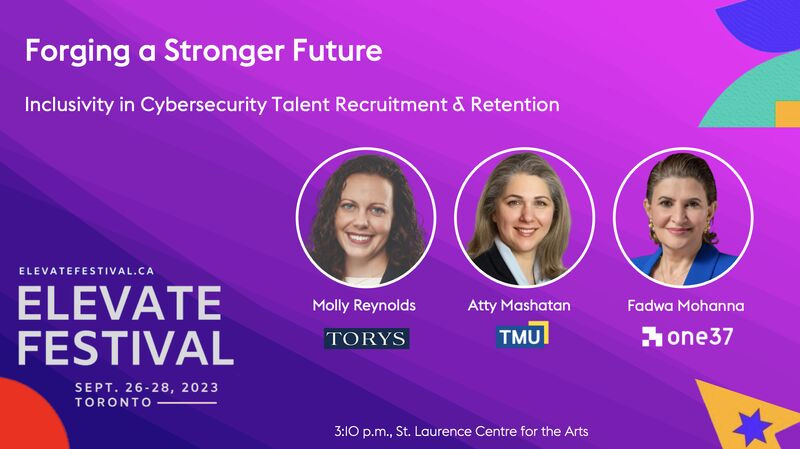 Forging a Stronger Future

Inclusivity in Cybersecurity Talent Recruitment & Retention

ELEVATEFESTIVAL.CA
ELEVATE FESTIVAL
SEPT. 26-28, 2023
TORONTO

Molly Reynolds
TORYS

Atty Mashatan
TMU

Fadwa Mohanna
one37

3:10 p.m., St. Laurence Centre for the Arts